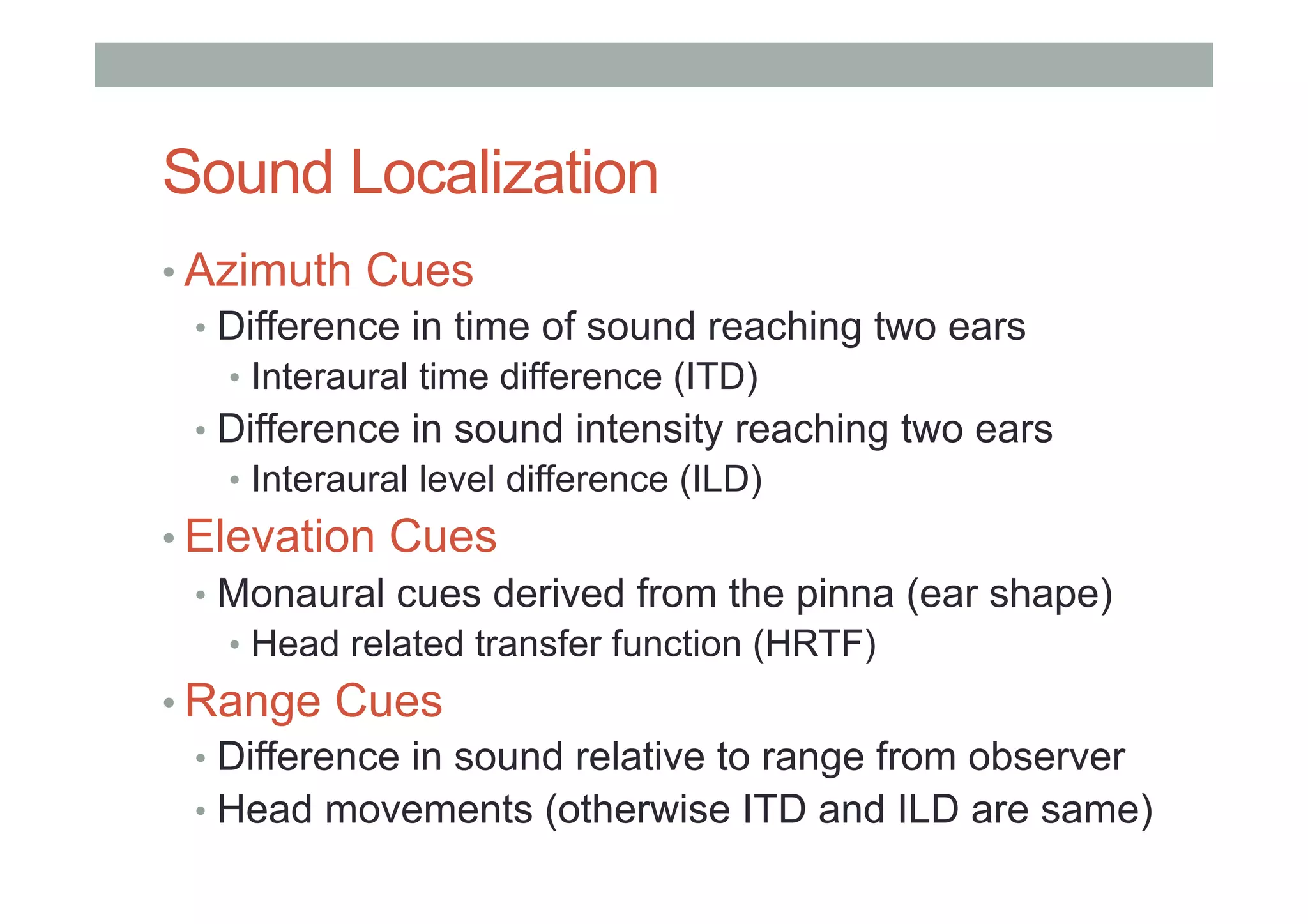 Sound Localization

• Azimuth Cues
• Difference in time of sound reaching two ears
• Interaural time difference (ITD)
• Difference in sound intensity reaching two ears
• Interaural level difference (ILD)
• Elevation Cues
• Monaural cues derived from the pinna (ear shape)
• Head related transfer function (HRTF)
• Range Cues
• Difference in sound relative to range from observer
• Head movements (otherwise ITD and ILD are same)